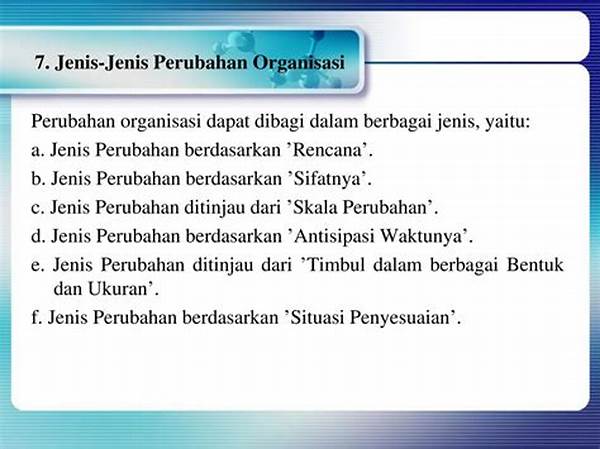 7. Jenis-Jenis Perubahan Organisasi

Perubahan organisasi dapat dibagi dalam berbagai jenis, yaitu:

a. Jenis Perubahan berdasarkan ’Rencana’.

b. Jenis Perubahan berdasarkan ’Sifatnya’.

c. Jenis Perubahan ditinjau dari ’Skala Perubahan’.

d. Jenis Perubahan berdasarkan ’Antisipasi Waktunya’.

e. Jenis Perubahan ditinjau dari ’Timbul dalam berbagai Bentuk dan Ukuran’.

f. Jenis Perubahan berdasarkan ’Situasi Penyesuaian’.